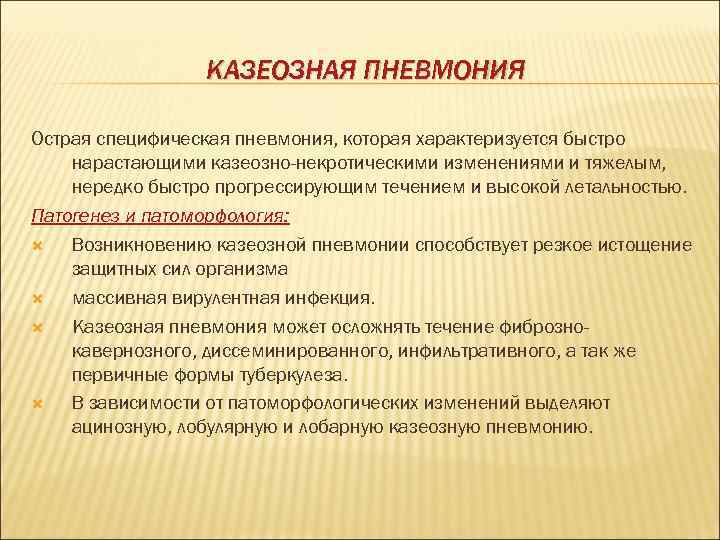 КАЗЕОЗНАЯ ПНЕВМОНИЯ

Острая специфическая пневмония, которая характеризуется быстро нарастающими казеозно-некротическими изменениями и тяжелым, нередко быстро прогрессирующим течением и высокой летальностью.

Патогенез и патоморфология:

Возникновению казеозной пневмонии способствует резкое истощение защитных сил организма

массивная вирулентная инфекция.

Казеозная пневмония может осложнять течение фиброзно-кавернозного, диссеминированного, инфильтративного, а так же первичные формы туберкулеза.

В зависимости от патоморфологических изменений выделяют ацинозную, лобулярную и лобарную казеозную пневмонию.